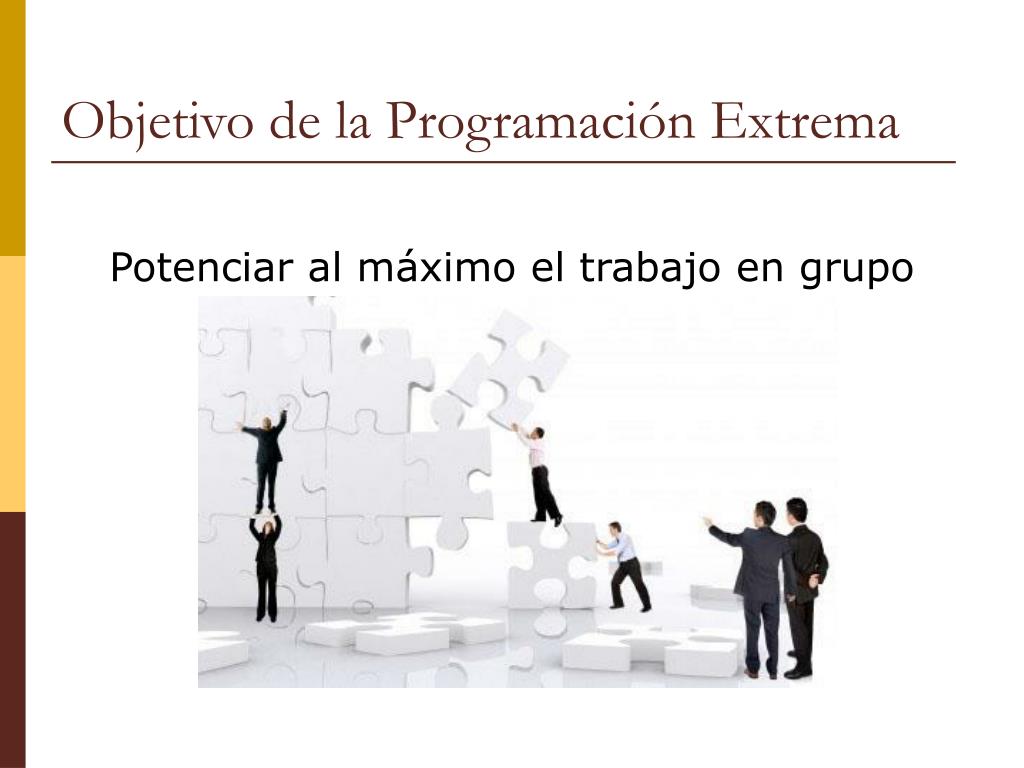 Objetivo de la Programación Extrema

Potenciar al máximo el trabajo en grupo